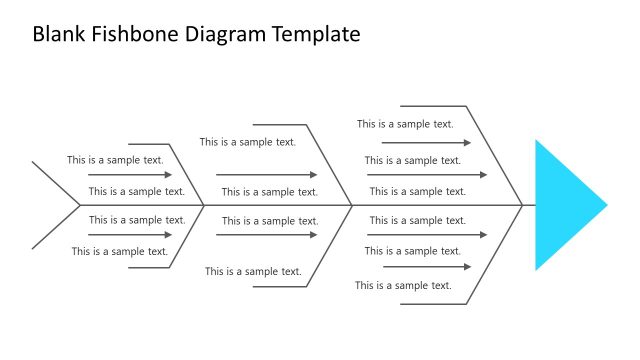 Blank Fishbone Diagram Template

This is a sample text.

This is a sample text.

This is a sample text.

This is a sample text.

This is a sample text.

This is a sample text.

This is a sample text.

This is a sample text.

This is a sample text.

This is a sample text.

This is a sample text.

This is a sample text.

This is a sample text.

This is a sample text.